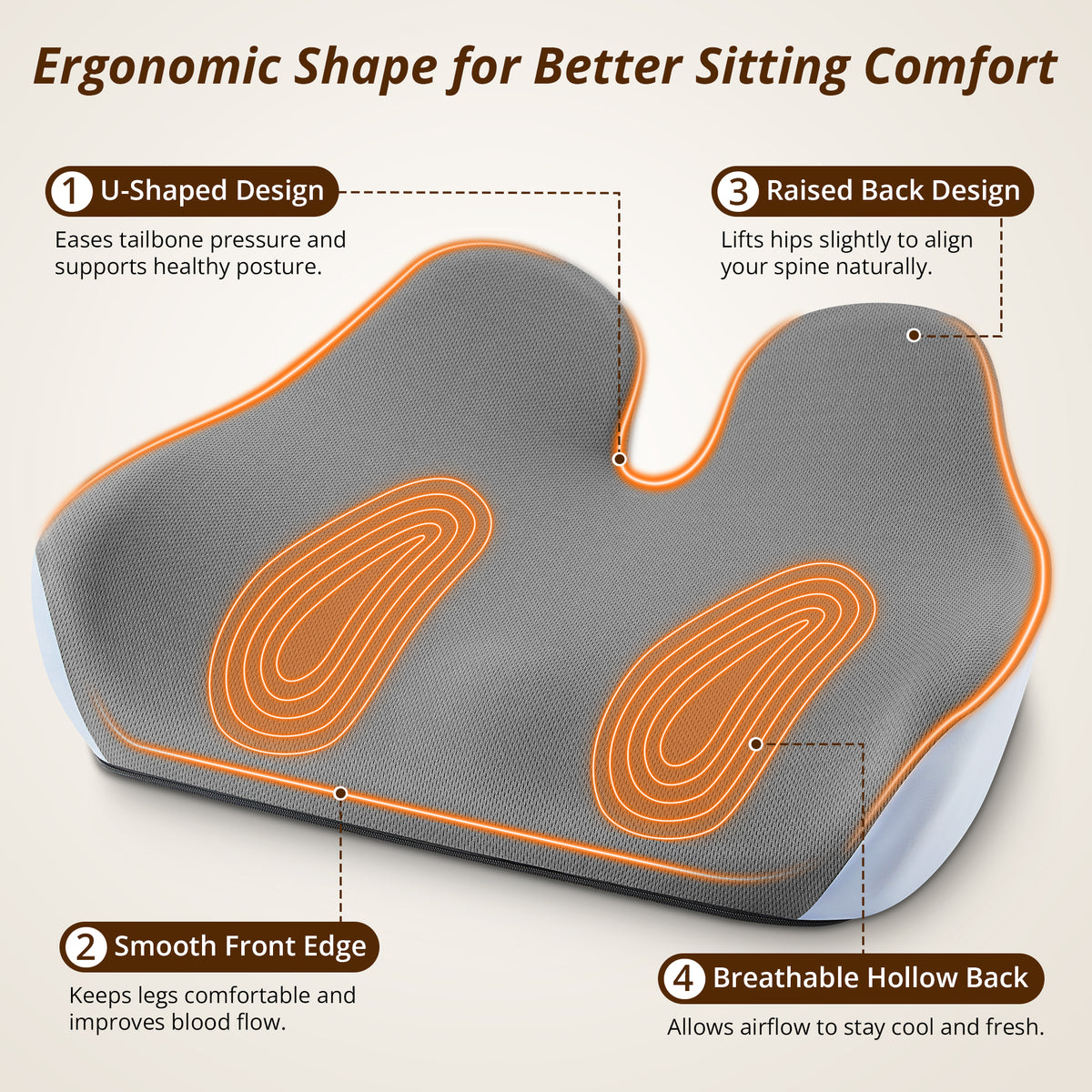 Ergonomic Shape for Better Sitting Comfort

1 U-Shaped Design

Eases tailbone pressure and supports healthy posture.

3 Raised Back Design

Lifts hips slightly to align your spine naturally.

2 Smooth Front Edge

Keeps legs comfortable and improves blood flow.

4 Breathable Hollow Back

Allows airflow to stay cool and fresh.